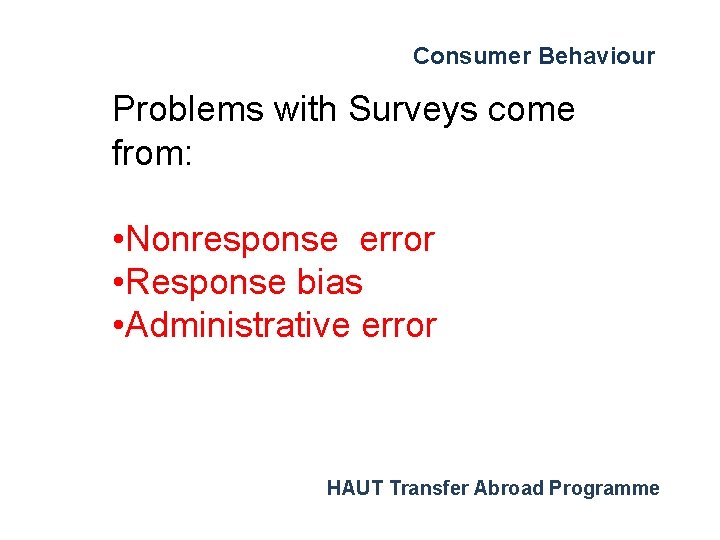 Consumer Behaviour

Problems with Surveys come from:

•Nonresponse error
•Response bias
•Administrative error

HAUT Transfer Abroad Programme